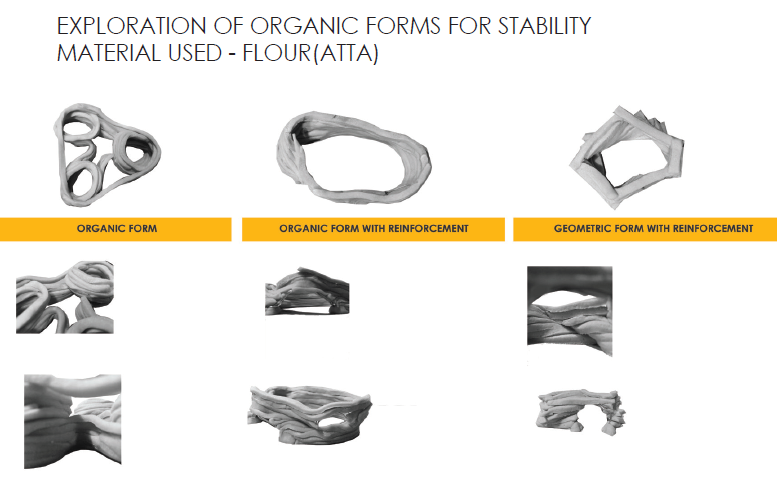 EXPLORATION OF ORGANIC FORMS FOR STABILITY
MATERIAL USED - FLOUR(ATTA)

ORGANIC FORM

ORGANIC FORM WITH REINFORCEMENT

GEOMETRIC FORM WITH REINFORCEMENT